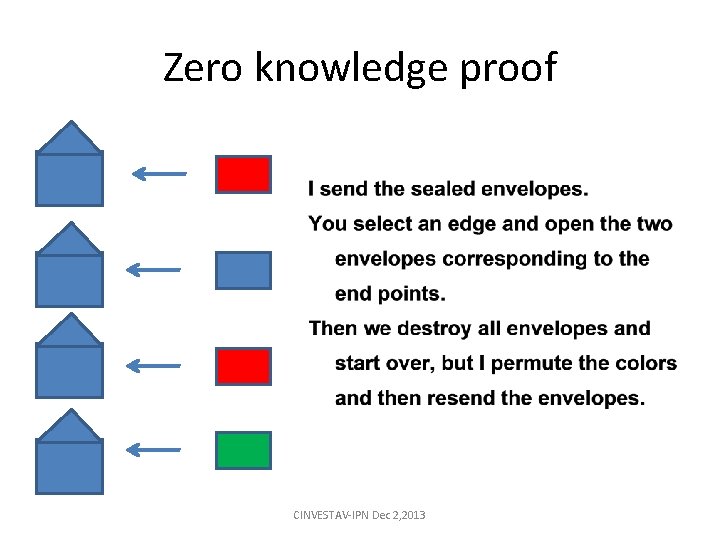 Zero knowledge proof

I send the sealed envelopes.

You select an edge and open the two envelopes corresponding to the end points.

Then we destroy all envelopes and start over, but I permute the colors and then resend the envelopes.

CINVESTAV-IPN Dec 2,2013